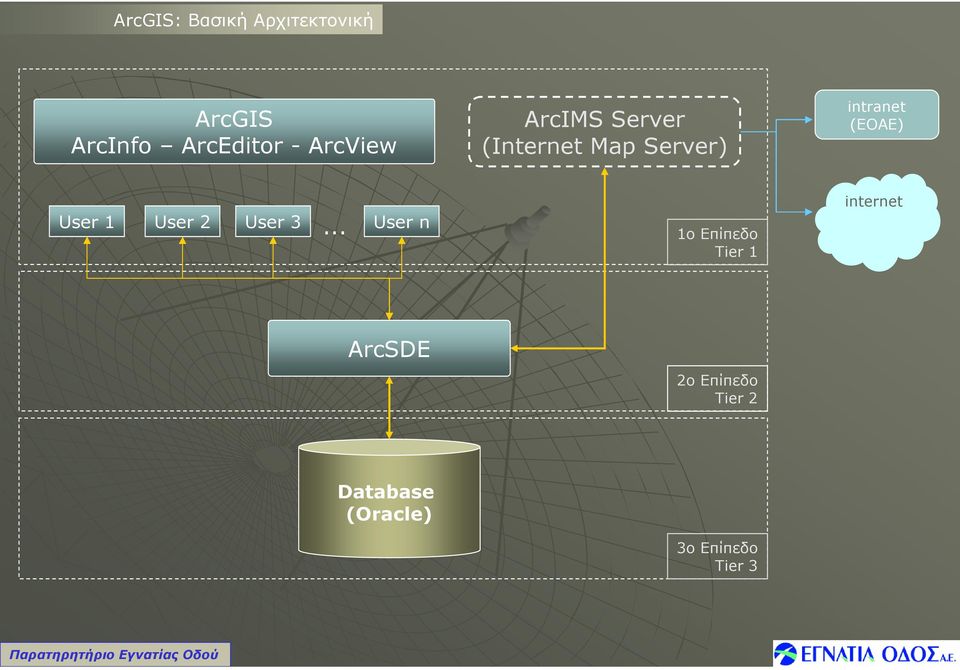 ArcGIS: Βασική Αρχιτεκτονική

ArcGIS
ArcInfo – ArcEditor - ArcView

ArcIMS Server
(Internet Map Server)

intranet
(ΕΟΑΕ)

internet

User 1 User 2 User 3 ... User n

1ο Επίπεδο
Tier 1

ArcSDE

2ο Επίπεδο
Tier 2

Database
(Oracle)

3ο Επίπεδο
Tier 3

Παρατηρητήριο Εγνατίας Οδού

ΕΓΝΑΤΙΑ ΟΔΟΣ Α.Ε.